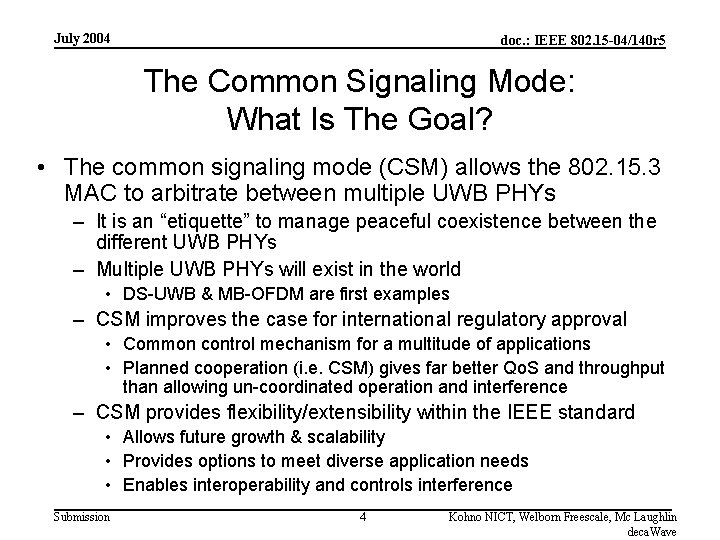 July 2004

doc.: IEEE 802.15-04/140r5

The Common Signaling Mode: What Is The Goal?

• The common signaling mode (CSM) allows the 802.15.3 MAC to arbitrate between multiple UWB PHYs
– It is an "etiquette" to manage peaceful coexistence between the different UWB PHYs
– Multiple UWB PHYs will exist in the world
• DS-UWB & MB-OFDM are first examples
– CSM improves the case for international regulatory approval
• Common control mechanism for a multitude of applications
• Planned cooperation (i.e. CSM) gives far better QoS and throughput than allowing un-coordinated operation and interference
– CSM provides flexibility/extensibility within the IEEE standard
• Allows future growth & scalability
• Provides options to meet diverse application needs
• Enables interoperability and controls interference

Submission

4

Kohno NICT, Welborn Freescale, Mc Laughlin decaWave